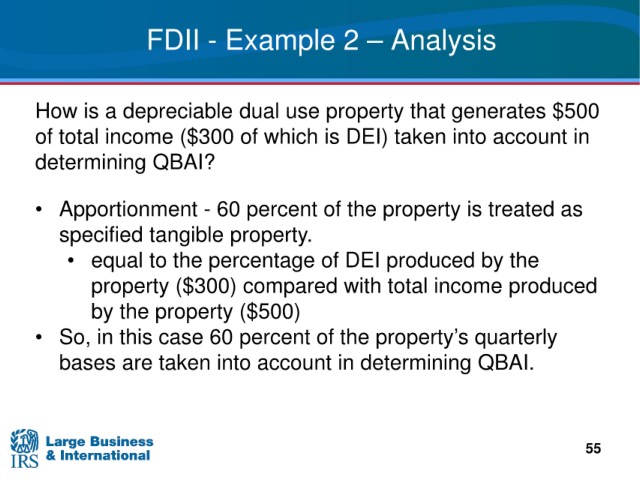 FDII - Example 2 – Analysis

How is a depreciable dual use property that generates \$500 of total income (\$300 of which is DEI) taken into account in determining QBAI?

• Apportionment - 60 percent of the property is treated as specified tangible property.
  • equal to the percentage of DEI produced by the property (\$300) compared with total income produced by the property (\$500)
• So, in this case 60 percent of the property's quarterly bases are taken into account in determining QBAI.

IRS Large Business & International

55